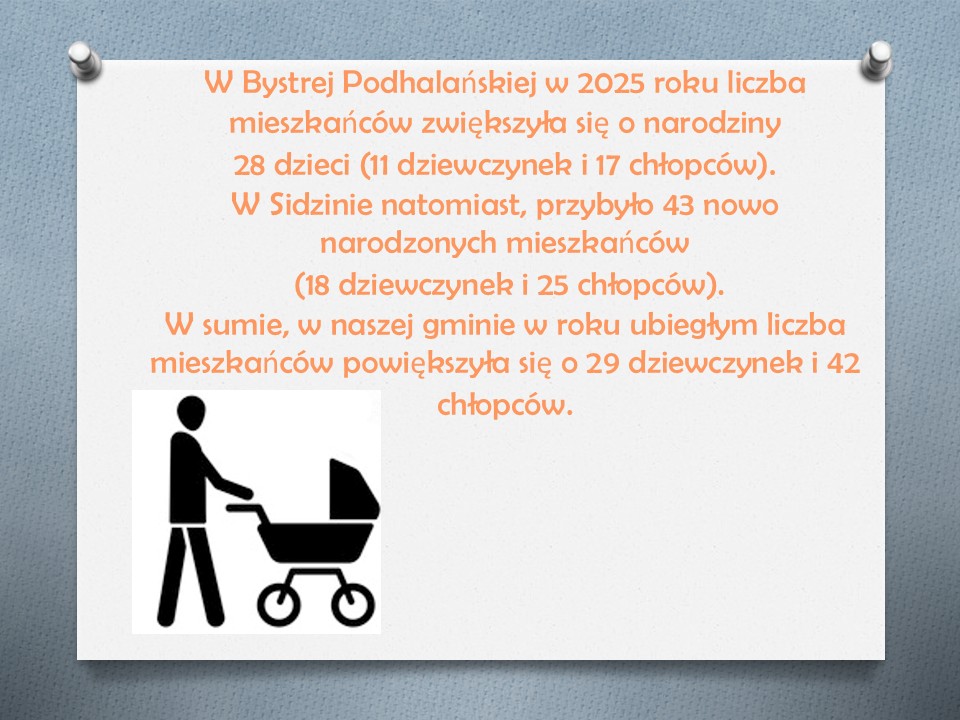 W Bystrej Podhalańskiej w 2025 roku liczba mieszkańców zwiększyła się o narodziny 28 dzieci (11 dziewczynek i 17 chłopców).
W Sidzinie natomiast, przybyło 43 nowo narodzonych mieszkańców
(18 dziewczynek i 25 chłopców).
W sumie, w naszej gminie w roku ubiegłym liczba mieszkańców powiększyła się o 29 dziewczynek i 42 chłopców.